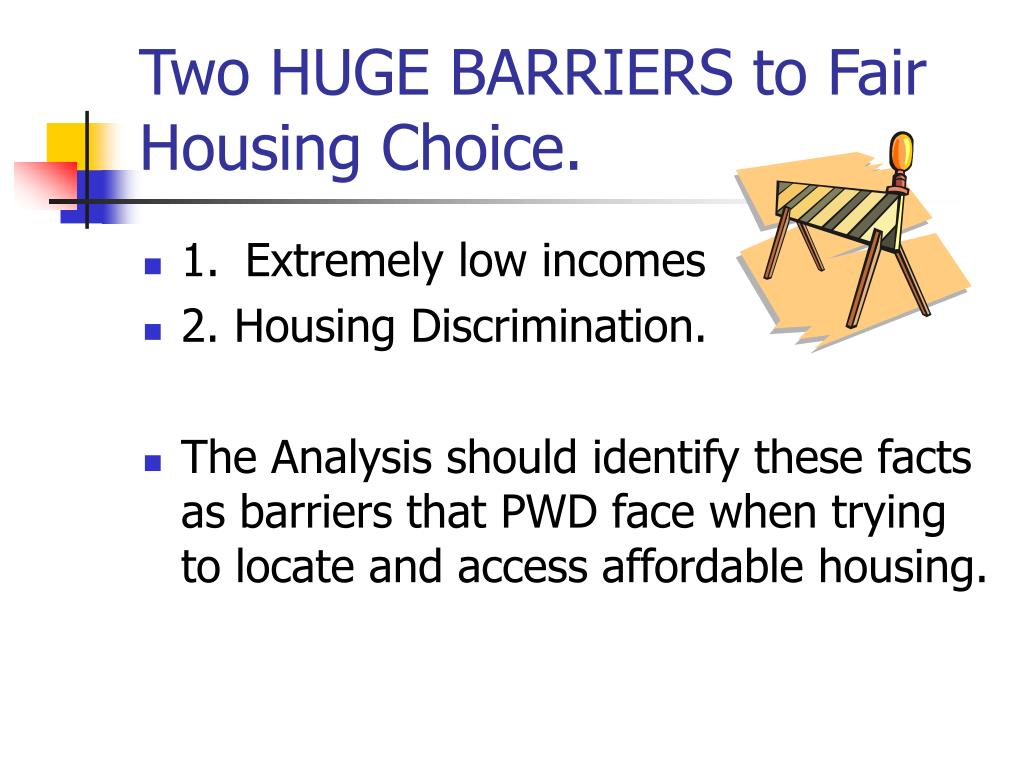 Two HUGE BARRIERS to Fair Housing Choice.

- 1. Extremely low incomes
- 2. Housing Discrimination.

- The Analysis should identify these facts as barriers that PWD face when trying to locate and access affordable housing.